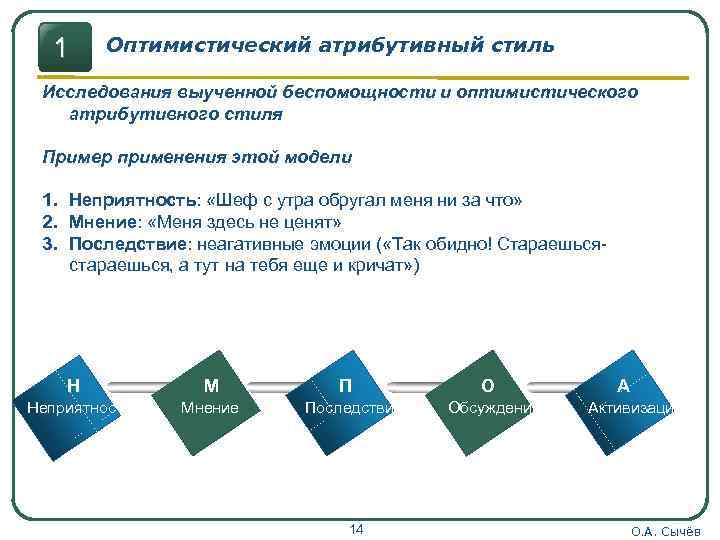 1

Оптимистический атрибутивный стиль

Исследования выученной беспомощности и оптимистического атрибутивного стиля

Пример применения этой модели

1. Неприятность: «Шеф с утра обругал меня ни за что»
2. Мнение: «Меня здесь не ценят»
3. Последствие: неагативные эмоции («Так обидно! Стараешься-стараешься, а тут на тебя еще и кричат»)

Н
Неприятнос

М
Мнение

П
Последстви

О
Обсуждени

А
Активизаци

14

О.А. Сычёв